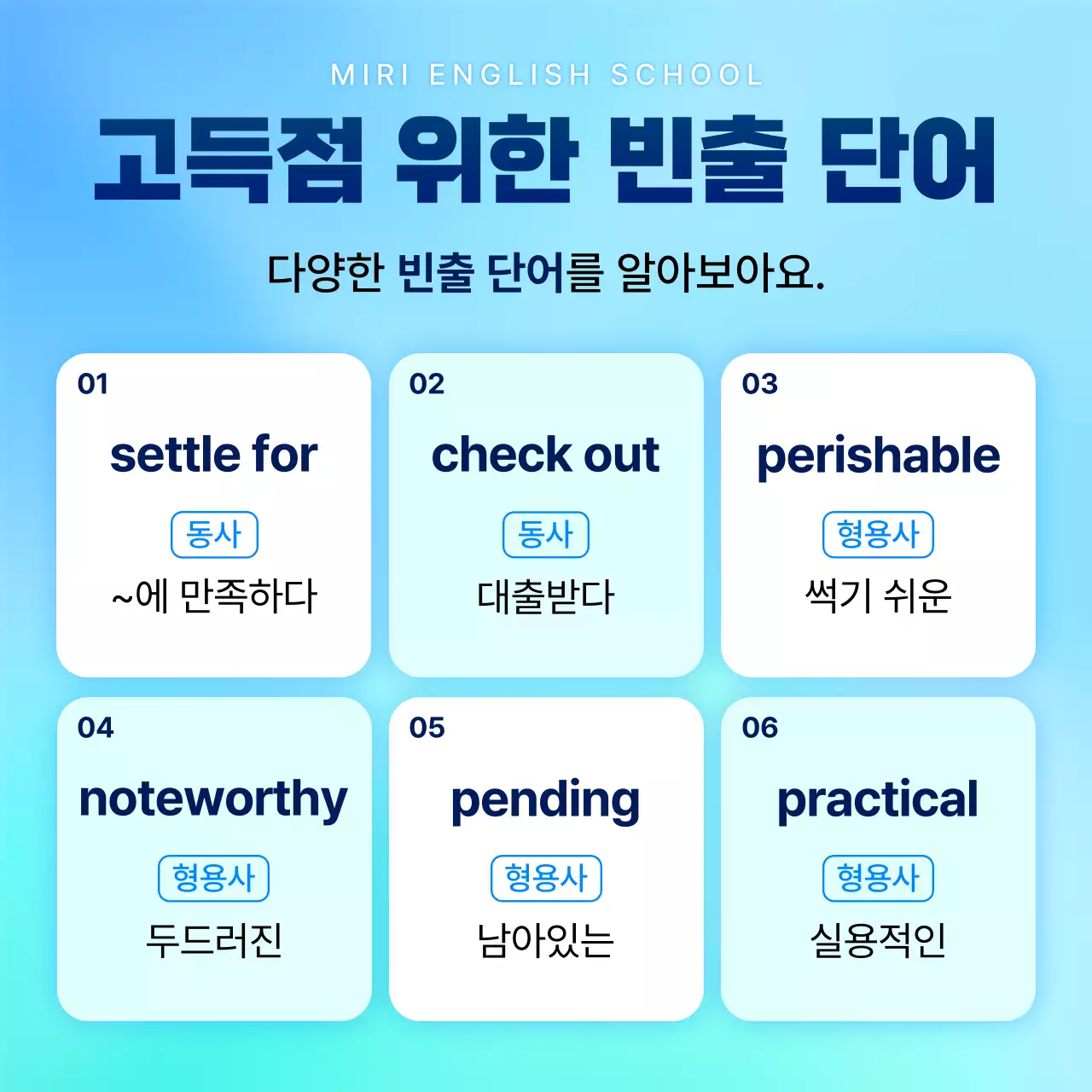 MIRI ENGLISH SCHOOL

고득점 위한 빈출 단어

다양한 빈출 단어를 알아보아요.

01
settle for
동사
~에 만족하다

02
check out
동사
대출받다

03
perishable
형용사
썩기 쉬운

04
noteworthy
형용사
두드러진

05
pending
형용사
남아있는

06
practical
형용사
실용적인